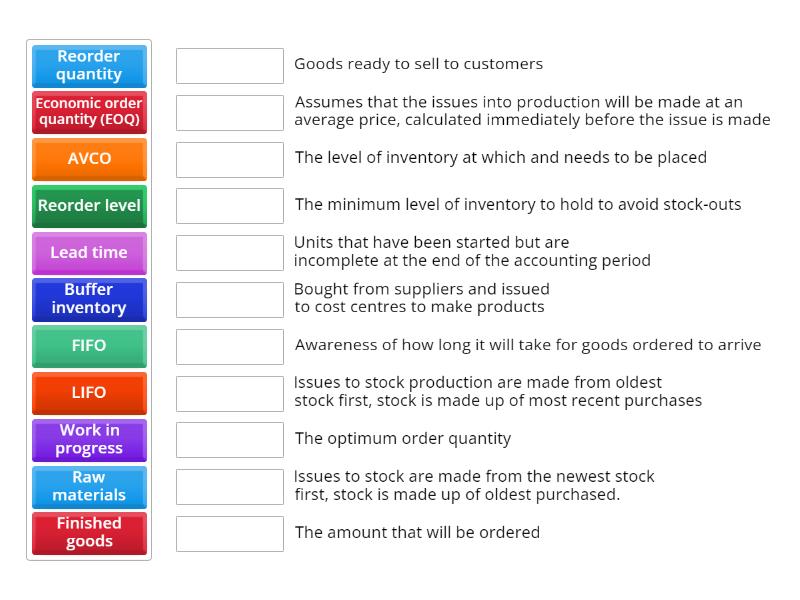 Reorder quantity

Economic order quantity (EOQ)

AVCO

Reorder level

Lead time

Buffer inventory

FIFO

LIFO

Work in progress

Raw materials

Finished goods

Goods ready to sell to customers

Assumes that the issues into production will be made at an average price, calculated immediately before the issue is made

The level of inventory at which and needs to be placed

The minimum level of inventory to hold to avoid stock-outs

Units that have been started but are incomplete at the end of the accounting period

Bought from suppliers and issued to cost centres to make products

Awareness of how long it will take for goods ordered to arrive

Issues to stock production are made from oldest stock first, stock is made up of most recent purchases

The optimum order quantity

Issues to stock are made from the newest stock first, stock is made up of oldest purchased.

The amount that will be ordered